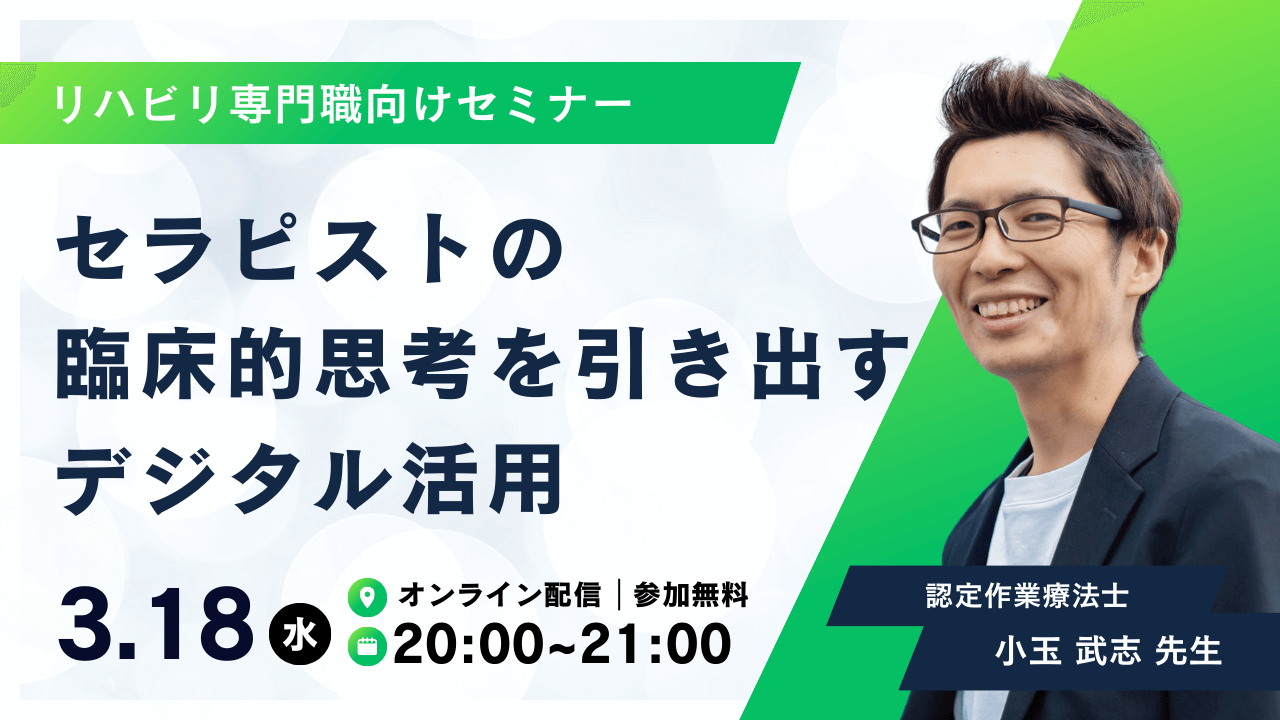 リハビリ専門職向けセミナー

セラピストの
臨床的思考を引き出す
デジタル活用

3.18 水

オンライン配信｜参加無料
20:00~21:00

認定作業療法士
小玉 武志 先生